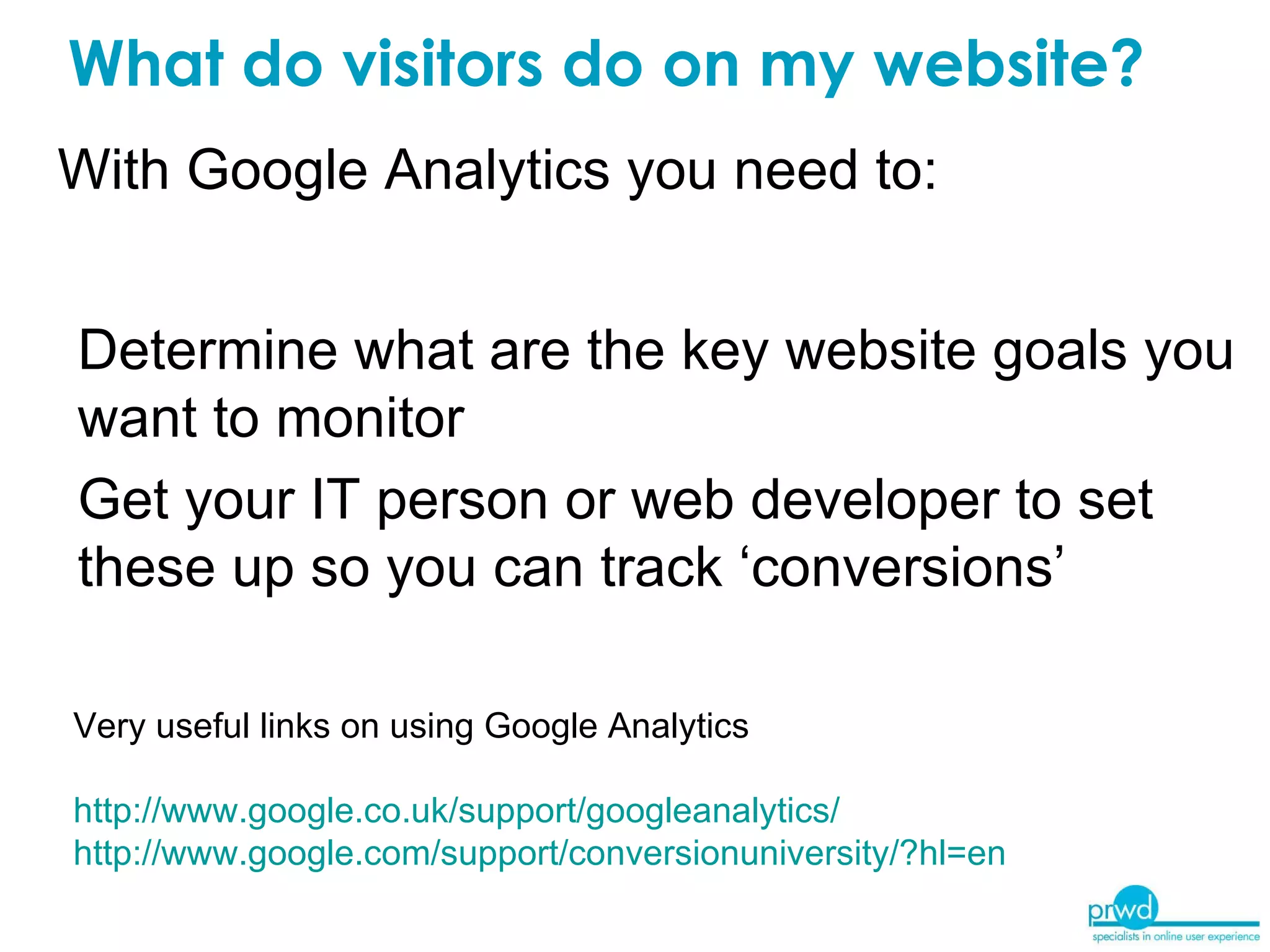 What do visitors do on my website?

With Google Analytics you need to:

Determine what are the key website goals you want to monitor

Get your IT person or web developer to set these up so you can track ‘conversions’

Very useful links on using Google Analytics

http://www.google.co.uk/support/googleanalytics/
http://www.google.com/support/conversionuniversity/?hl=en

prwd
specialists in online user experience